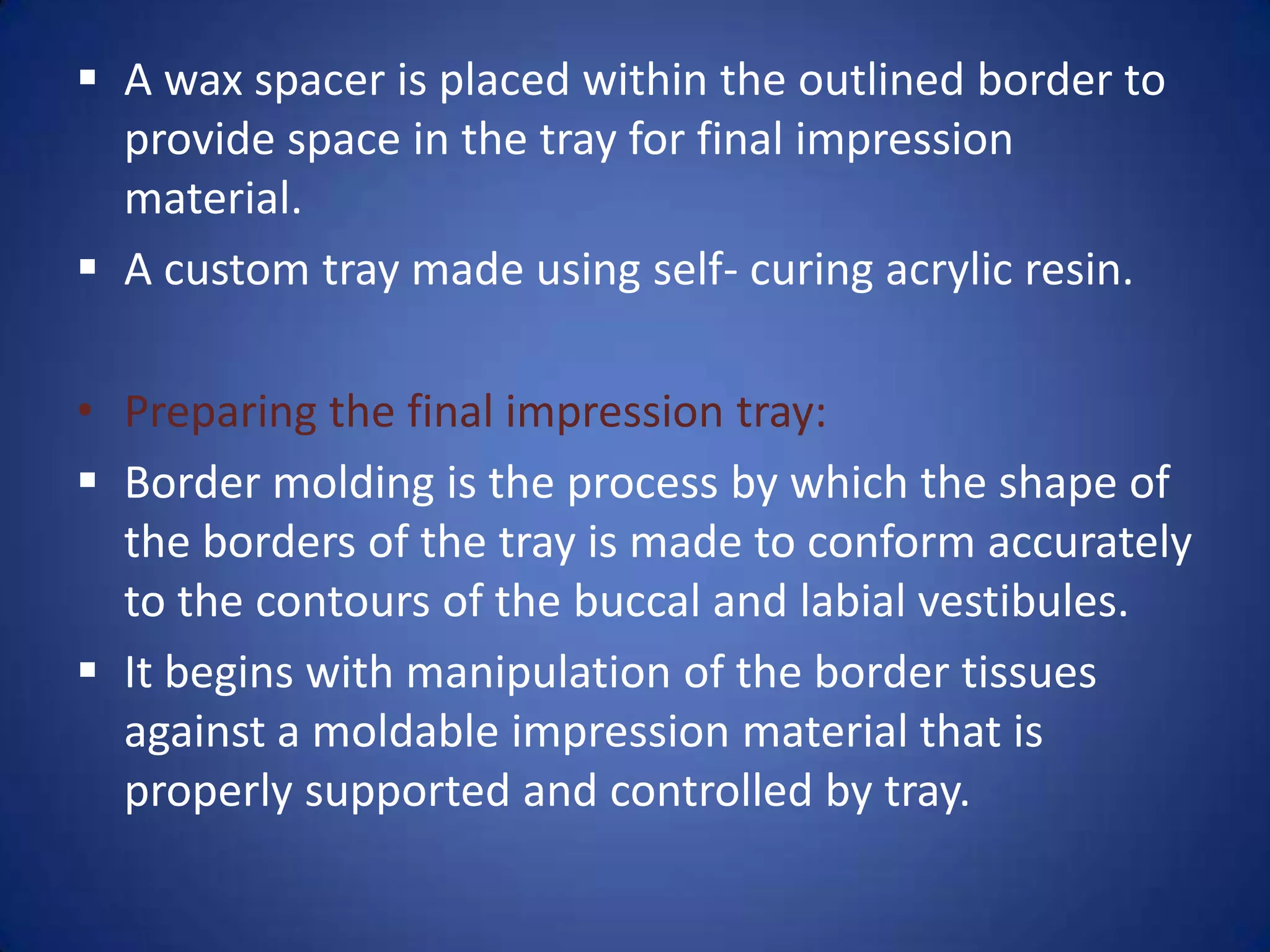 ▪ A wax spacer is placed within the outlined border to provide space in the tray for final impression material.

▪ A custom tray made using self- curing acrylic resin.

• Preparing the final impression tray:

▪ Border molding is the process by which the shape of the borders of the tray is made to conform accurately to the contours of the buccal and labial vestibules.

▪ It begins with manipulation of the border tissues against a moldable impression material that is properly supported and controlled by tray.